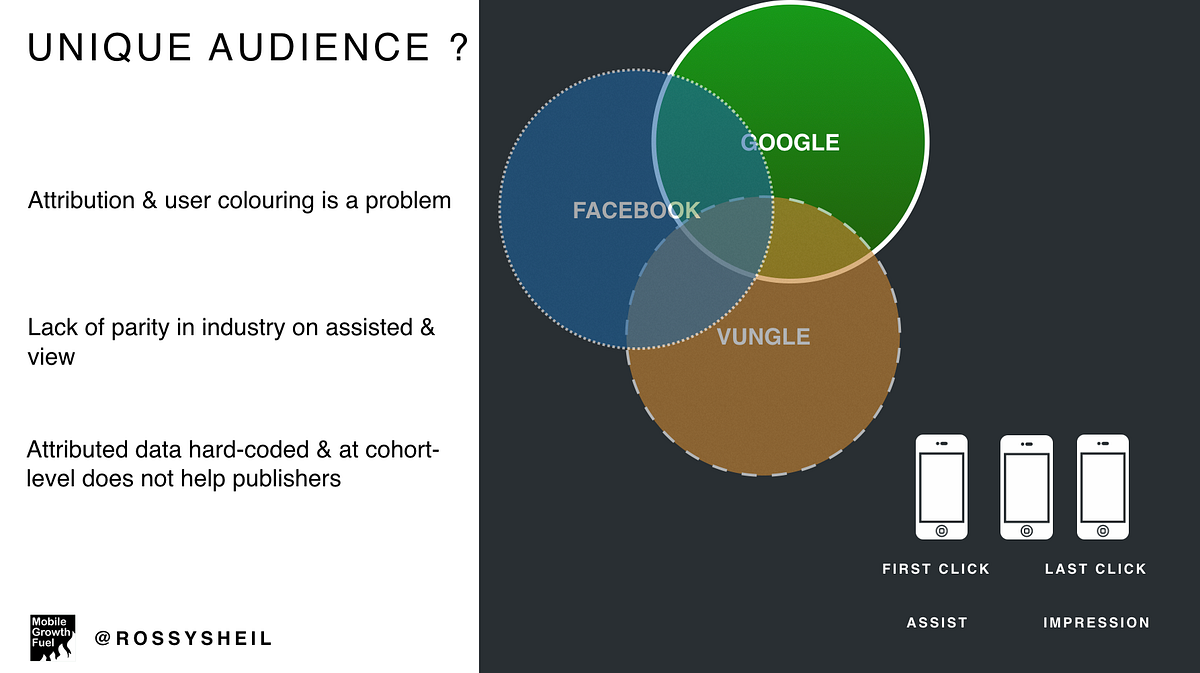 UNIQUE AUDIENCE ?

Attribution & user colouring is a problem

Lack of parity in industry on assisted & view

Attributed data hard-coded & at cohort-level does not help publishers

Mobile Growth Fuel

@ROSSYSHEIL

GOOGLE

FACEBOOK

VUNGLE

FIRST CLICK

LAST CLICK

ASSIST

IMPRESSION